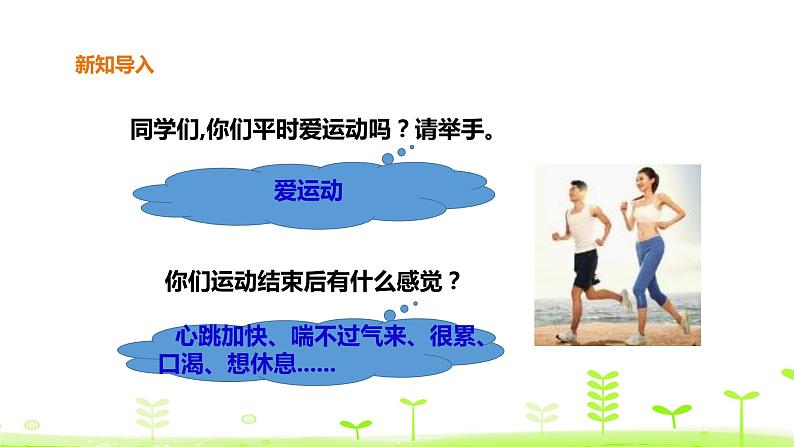 新知导入

同学们,你们平时爱运动吗？请举手。

爱运动

你们运动结束后有什么感觉？

心跳加快、喘不过气来、很累、口渴、想休息......